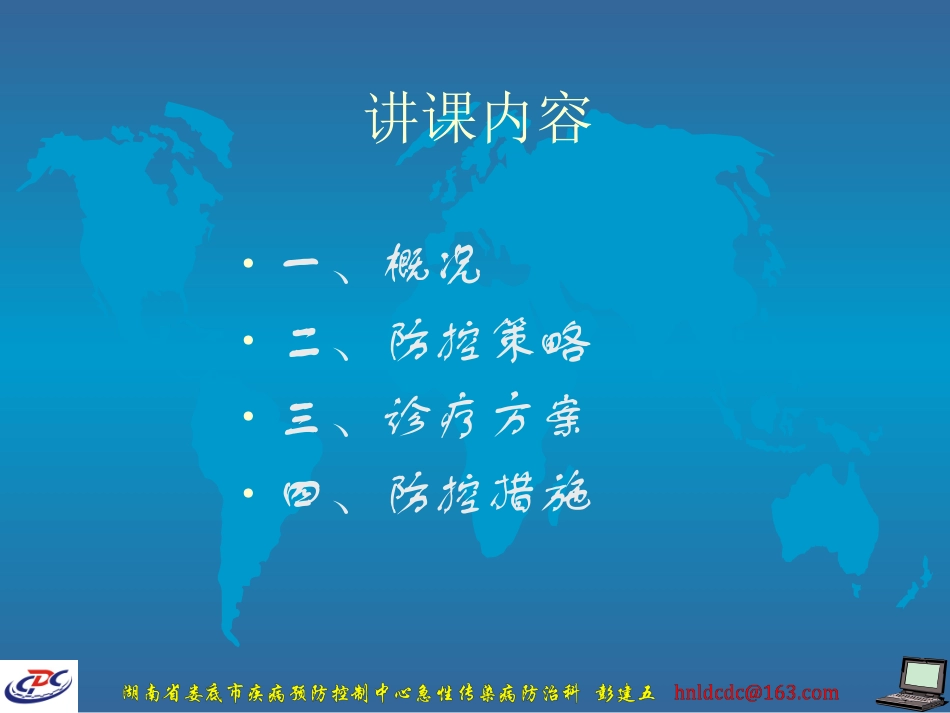 讲课内容

• 一、概况
• 二、防控策略
• 三、诊疗方案
• 四、防控措施

CDC

湖南省娄底市疾病预防控制中心急性传染病防治科 彭建五 hnldcdc@163.com